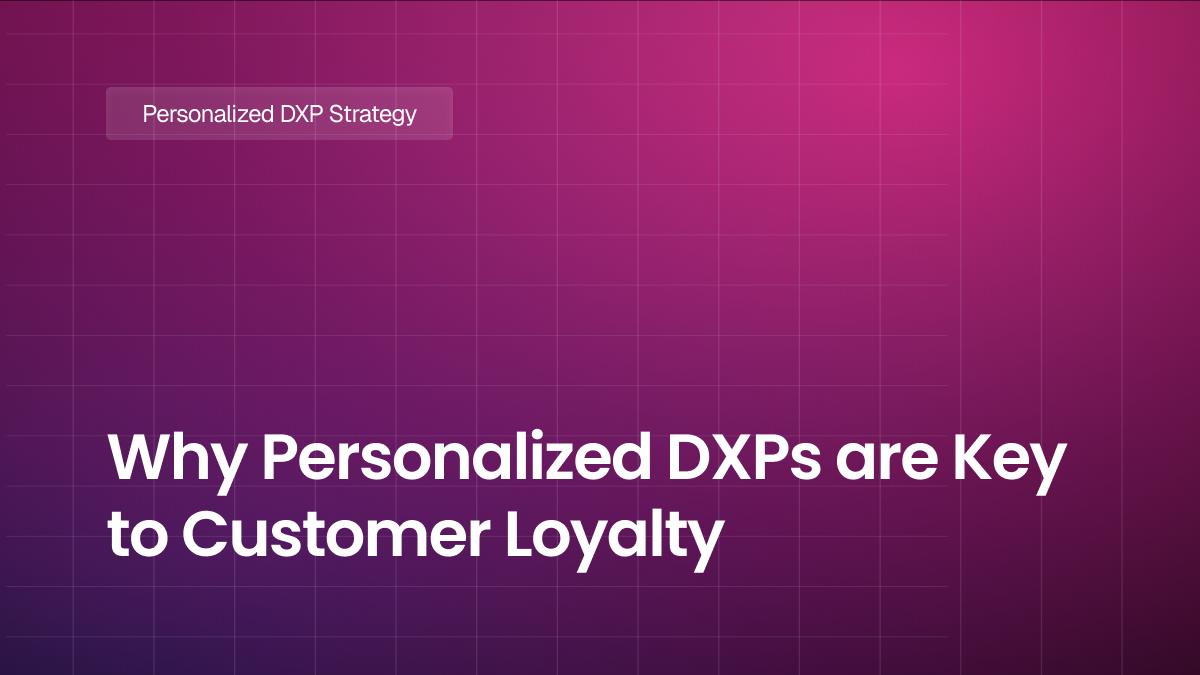 Personalized DXP Strategy

Why Personalized DXPs are Key to Customer Loyalty